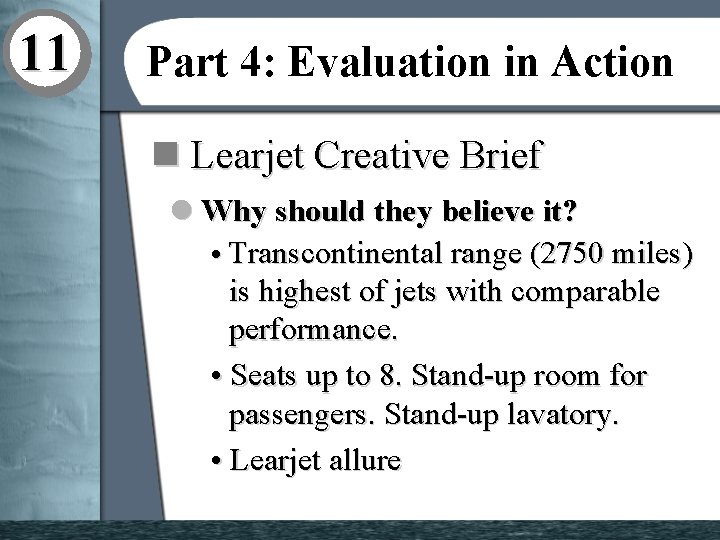 11

Part 4: Evaluation in Action

Learjet Creative Brief

Why should they believe it?

• Transcontinental range (2750 miles) is highest of jets with comparable performance.

• Seats up to 8. Stand-up room for passengers. Stand-up lavatory.

• Learjet allure